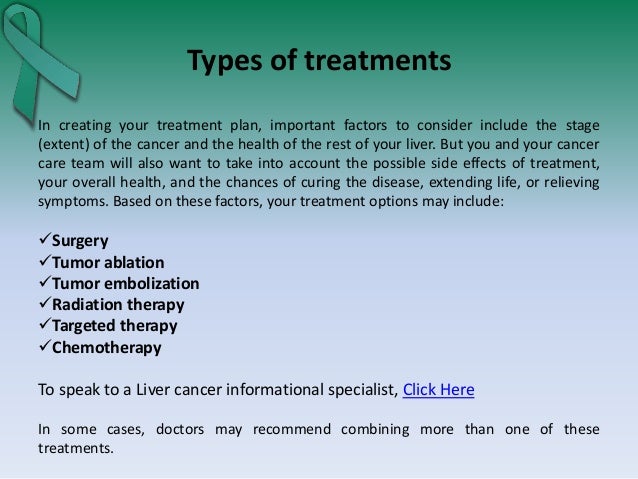 Types of treatments

In creating your treatment plan, important factors to consider include the stage (extent) of the cancer and the health of the rest of your liver. But you and your cancer care team will also want to take into account the possible side effects of treatment, your overall health, and the chances of curing the disease, extending life, or relieving symptoms. Based on these factors, your treatment options may include:

✓Surgery
✓Tumor ablation
✓Tumor embolization
✓Radiation therapy
✓Targeted therapy
✓Chemotherapy

To speak to a Liver cancer informational specialist, Click Here

In some cases, doctors may recommend combining more than one of these treatments.